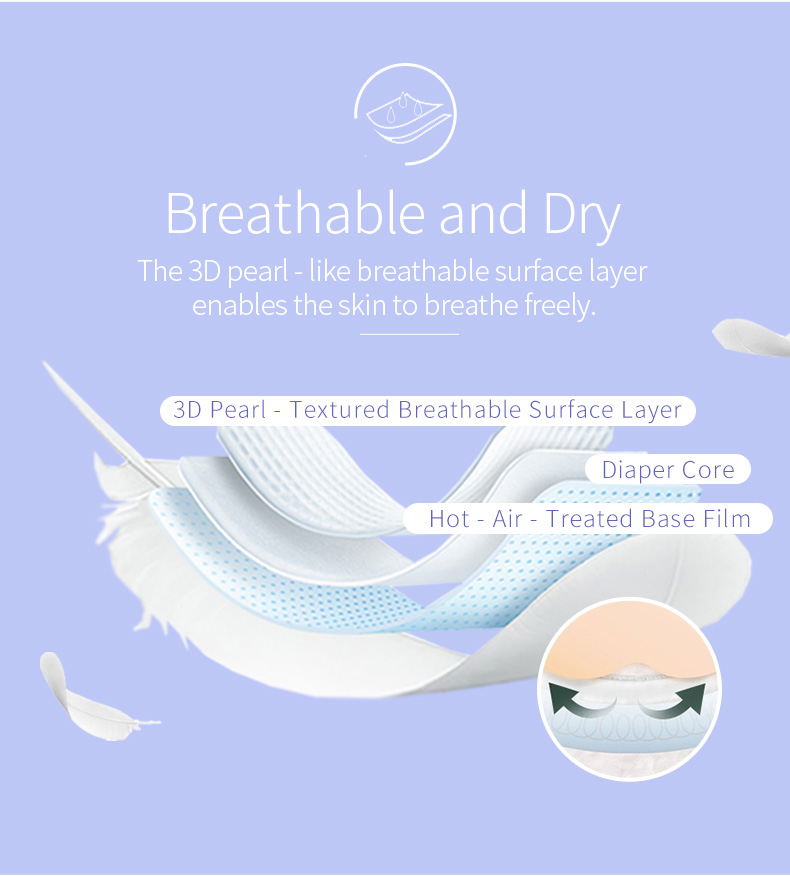 Breathable and Dry

The 3D pearl - like breathable surface layer enables the skin to breathe freely.

3D Pearl - Textured Breathable Surface Layer

Diaper Core

Hot - Air - Treated Base Film